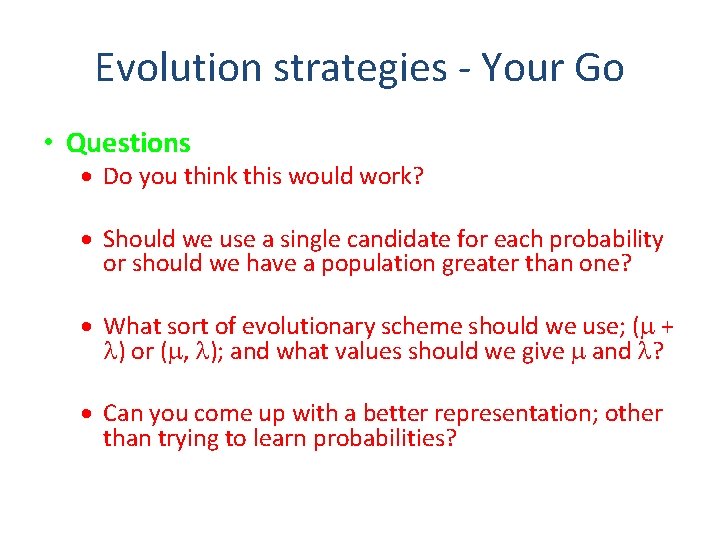 Evolution strategies - Your Go

• Questions
• Do you think this would work?

• Should we use a single candidate for each probability or should we have a population greater than one?

• What sort of evolutionary scheme should we use; ($\mu$ + $\lambda$) or ($\mu$, $\lambda$); and what values should we give $\mu$ and $\lambda$?

• Can you come up with a better representation; other than trying to learn probabilities?